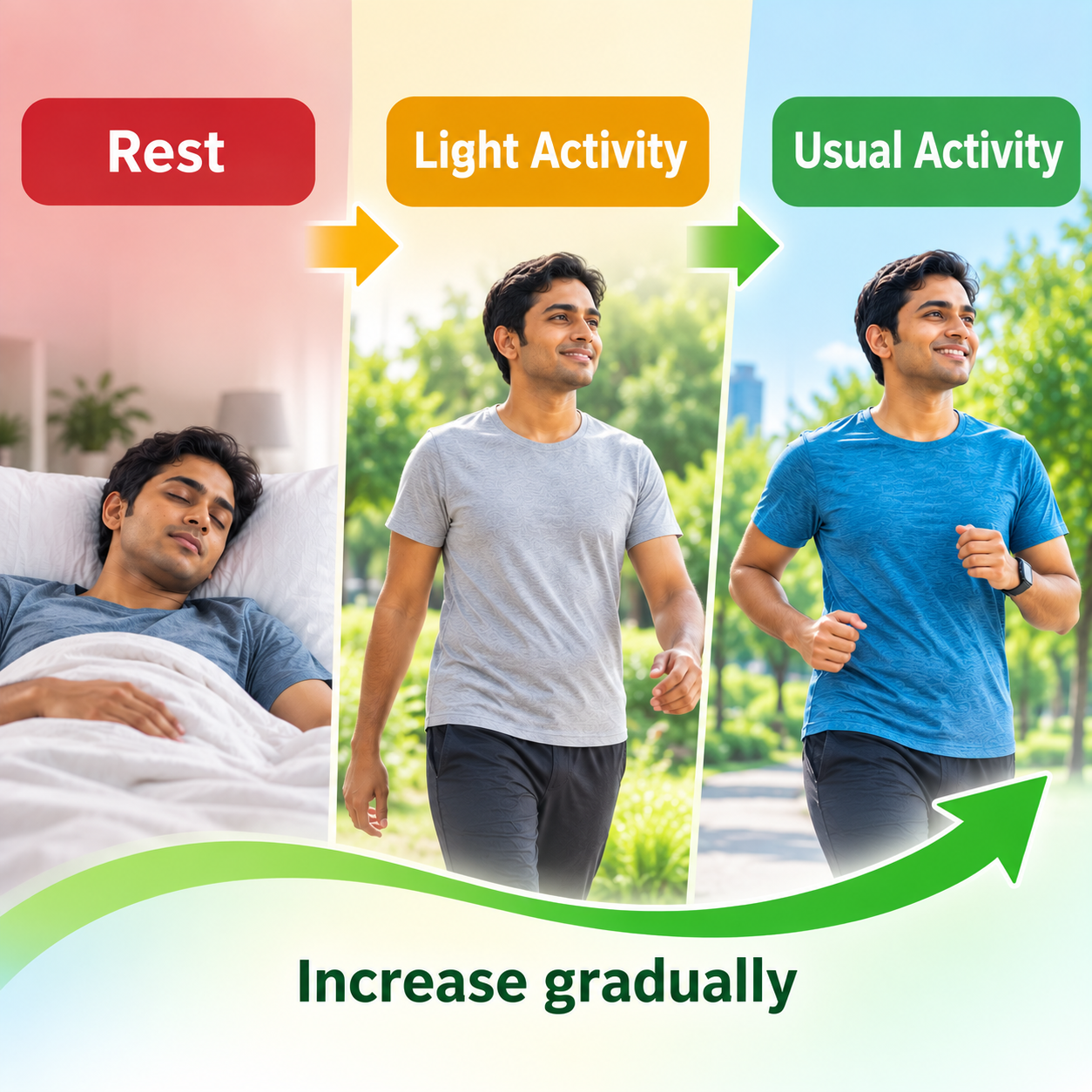 Rest

Light Activity

Usual Activity

Increase gradually